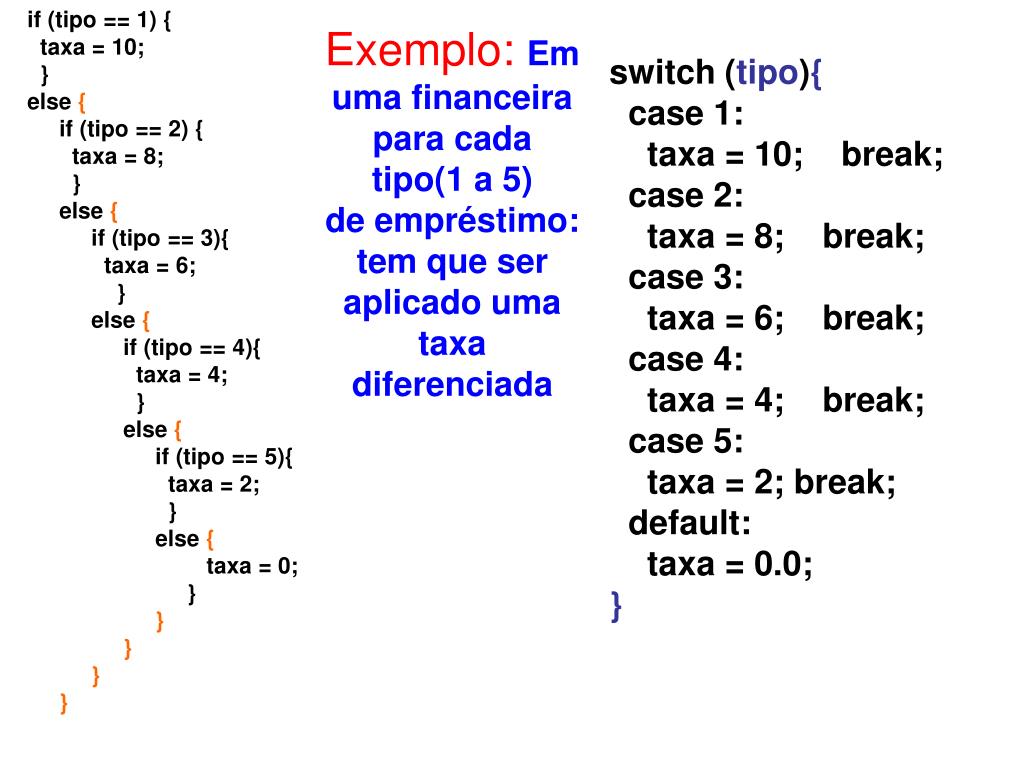 if (tipo == 1) {
taxa = 10;
}
else {
if (tipo == 2) {
taxa = 8;
}
else {
if (tipo == 3){
taxa = 6;
}
else {
if (tipo == 4){
taxa = 4;
}
else {
if (tipo == 5){
taxa = 2;
}
else {
taxa = 0;
}
}
}
}
}

Exemplo: Em uma financeira para cada tipo(1 a 5) de empréstimo: tem que ser aplicado uma taxa diferenciada

switch (tipo){
case 1:
taxa = 10; break;
case 2:
taxa = 8; break;
case 3:
taxa = 6; break;
case 4:
taxa = 4; break;
case 5:
taxa = 2; break;
default:
taxa = 0.0;
}